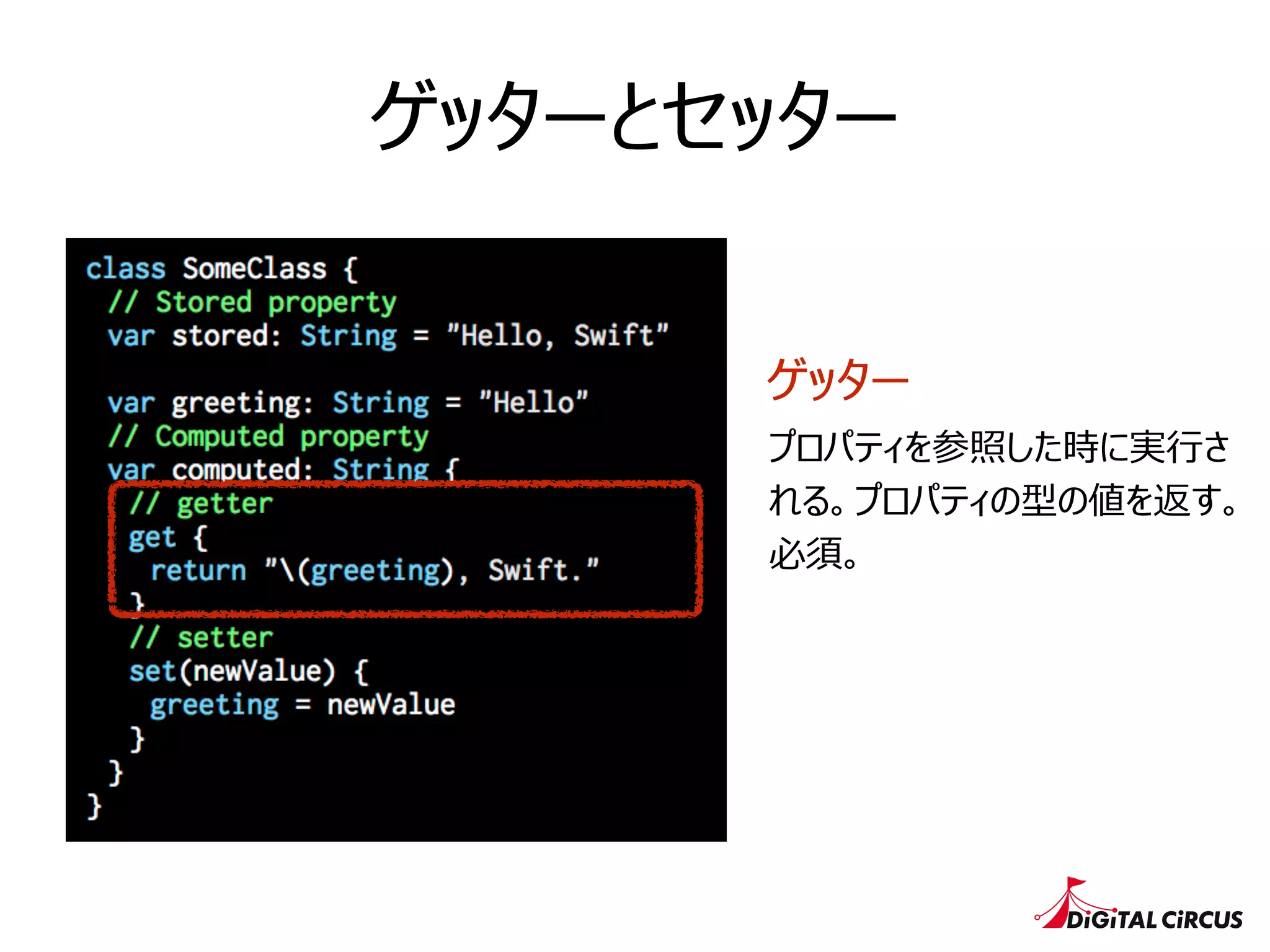 ゲッターとセッター

class SomeClass {
  // Stored property
  var stored: String = "Hello, Swift"

  var greeting: String = "Hello"
  // Computed property
  var computed: String {
    // getter
    get {
      return "\(greeting), Swift."
    }
    // setter
    set(newValue) {
      greeting = newValue
    }
  }
}

ゲッター

プロパティを参照した時に実行される。プロパティの型の値を返す。必須。

DiGiTAL CiRCUS